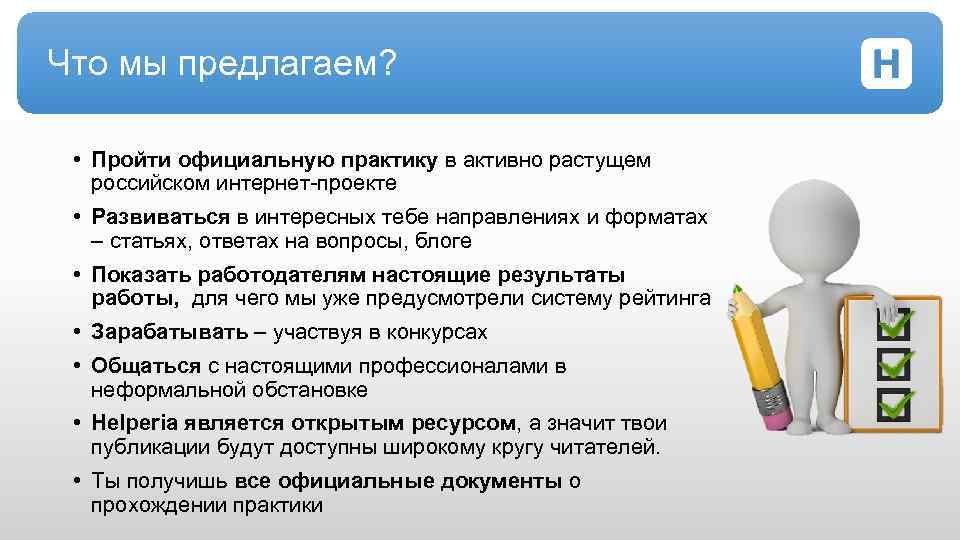 Что мы предлагаем?

H

• Пройти официальную практику в активно растущем российском интернет-проекте
• Развиваться в интересных тебе направлениях и форматах – статьях, ответах на вопросы, блоге
• Показать работодателям настоящие результаты работы, для чего мы уже предусмотрели систему рейтинга
• Зарабатывать – участвуя в конкурсах
• Общаться с настоящими профессионалами в неформальной обстановке
• Helperia является открытым ресурсом, а значит твои публикации будут доступны широкому кругу читателей.
• Ты получишь все официальные документы о прохождении практики